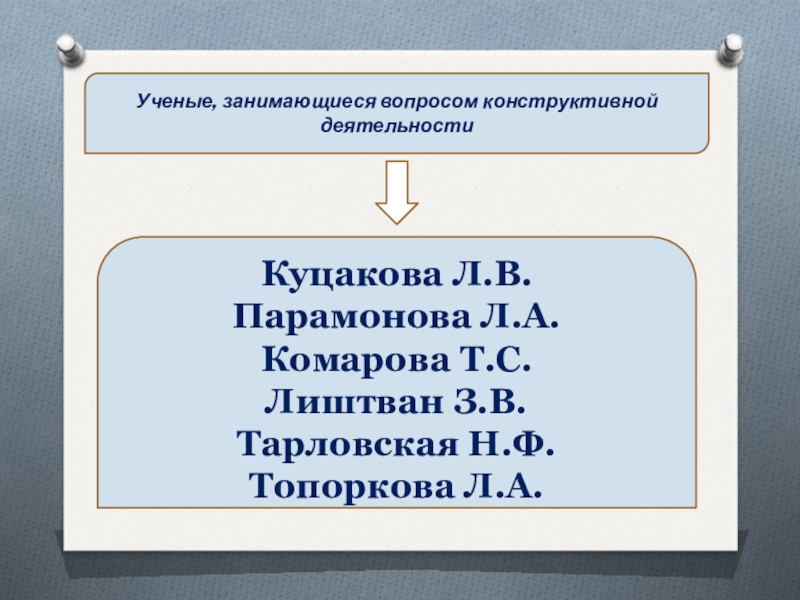 Ученые, занимающиеся вопросом конструктивной деятельности

Куцакова Л.В.
Парамонова Л.А.
Комарова Т.С.
Лиштван З.В.
Тарловская Н.Ф.
Топоркова Л.А.